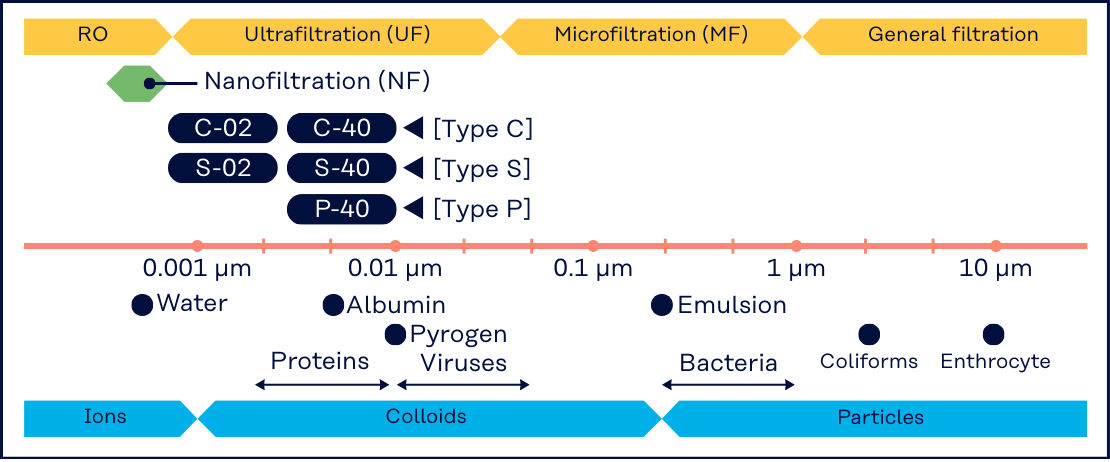 RO
Ultrafiltration (UF)
Microfiltration (MF)
General filtration

Nanofiltration (NF)

C-02 C-40 [Type C]
S-02 S-40 [Type S]
P-40 [Type P]

0.001 µm
0.01 µm
0.1 µm
1 µm
10 µm

Water
Albumin
Pyrogen
Emulsion
Proteins
Viruses
Bacteria
Coliforms
Enthrocyte

Ions
Colloids
Particles